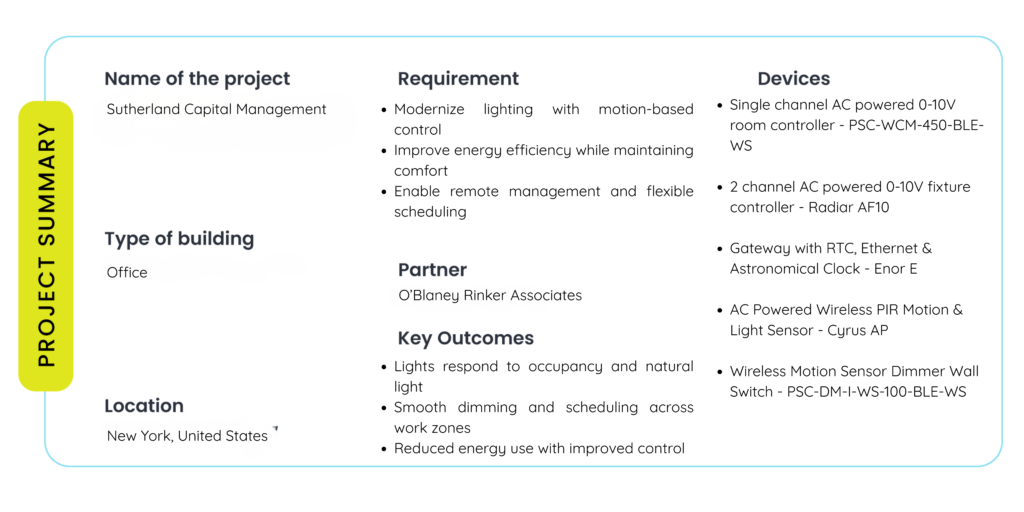 PROJECT SUMMARY

Name of the project
Sutherland Capital Management

Type of building
Office

Location
New York, United States

Requirement
• Modernize lighting with motion-based control
• Improve energy efficiency while maintaining comfort
• Enable remote management and flexible scheduling

Partner
O'Blaney Rinker Associates

Key Outcomes
• Lights respond to occupancy and natural light
• Smooth dimming and scheduling across work zones
• Reduced energy use with improved control

Devices
• Single channel AC powered 0-10V room controller - PSC-WCM-450-BLE-WS
• 2 channel AC powered 0-10V fixture controller - Radiar AF10
• Gateway with RTC, Ethernet & Astronomical Clock - Enor E
• AC Powered Wireless PIR Motion & Light Sensor - Cyrus AP
• Wireless Motion Sensor Dimmer Wall Switch - PSC-DM-I-WS-100-BLE-WS